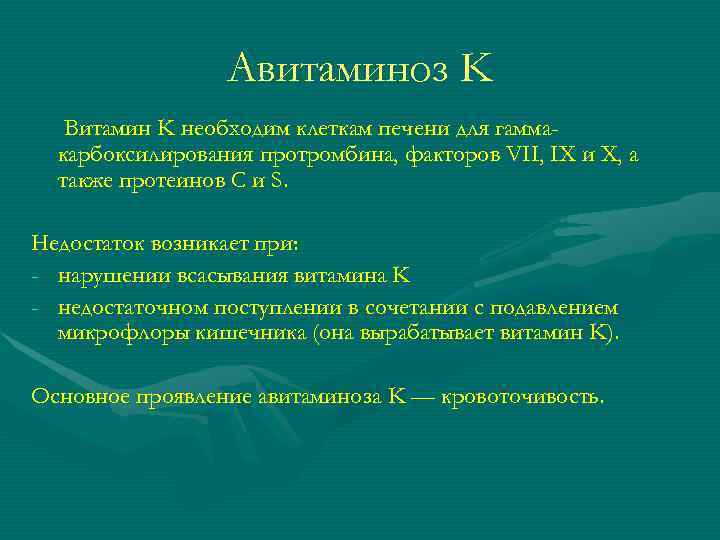 Авитаминоз К

Витамин К необходим клеткам печени для гамма-карбоксилирования протромбина, факторов VII, IX и X, а также протеинов С и S.

Недостаток возникает при:
- нарушении всасывания витамина К
- недостаточном поступлении в сочетании с подавлением микрофлоры кишечника (она вырабатывает витамин К).

Основное проявление авитаминоза К — кровоточивость.